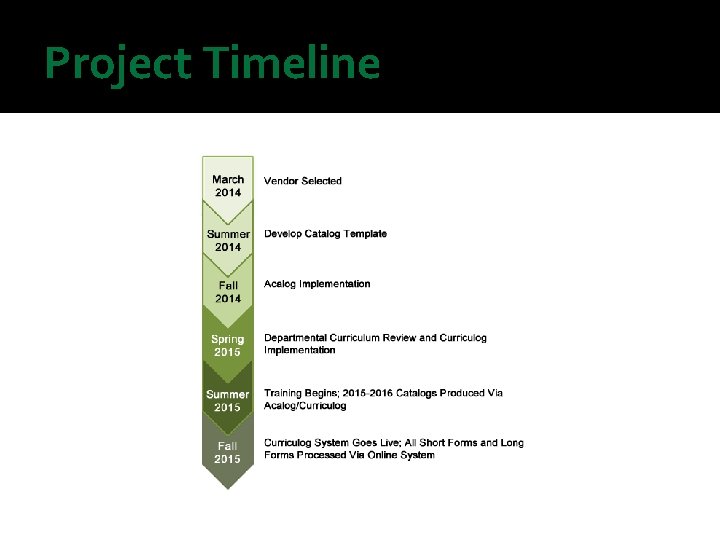 Project Timeline

March 2014
Vendor Selected

Summer 2014
Develop Catalog Template

Fall 2014
Acalog Implementation

Spring 2015
Departmental Curriculum Review and Curriculog Implementation

Summer 2015
Training Begins; 2015-2016 Catalogs Produced Via Acalog/Curriculog

Fall 2015
Curriculog System Goes Live; All Short Forms and Long Forms Processed Via Online System